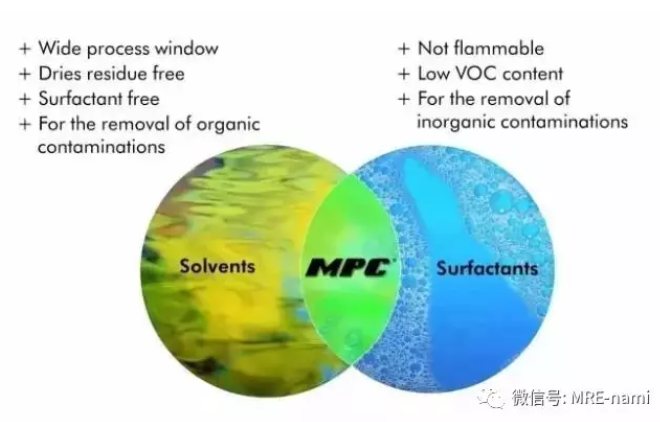 + Wide process window
+ Dries residue free
+ Surfactant free
+ For the removal of organic contaminations

+ Not flammable
+ Low VOC content
+ For the removal of inorganic contaminations

Solvents

MPC

Surfactants

微信号: MRE-nami